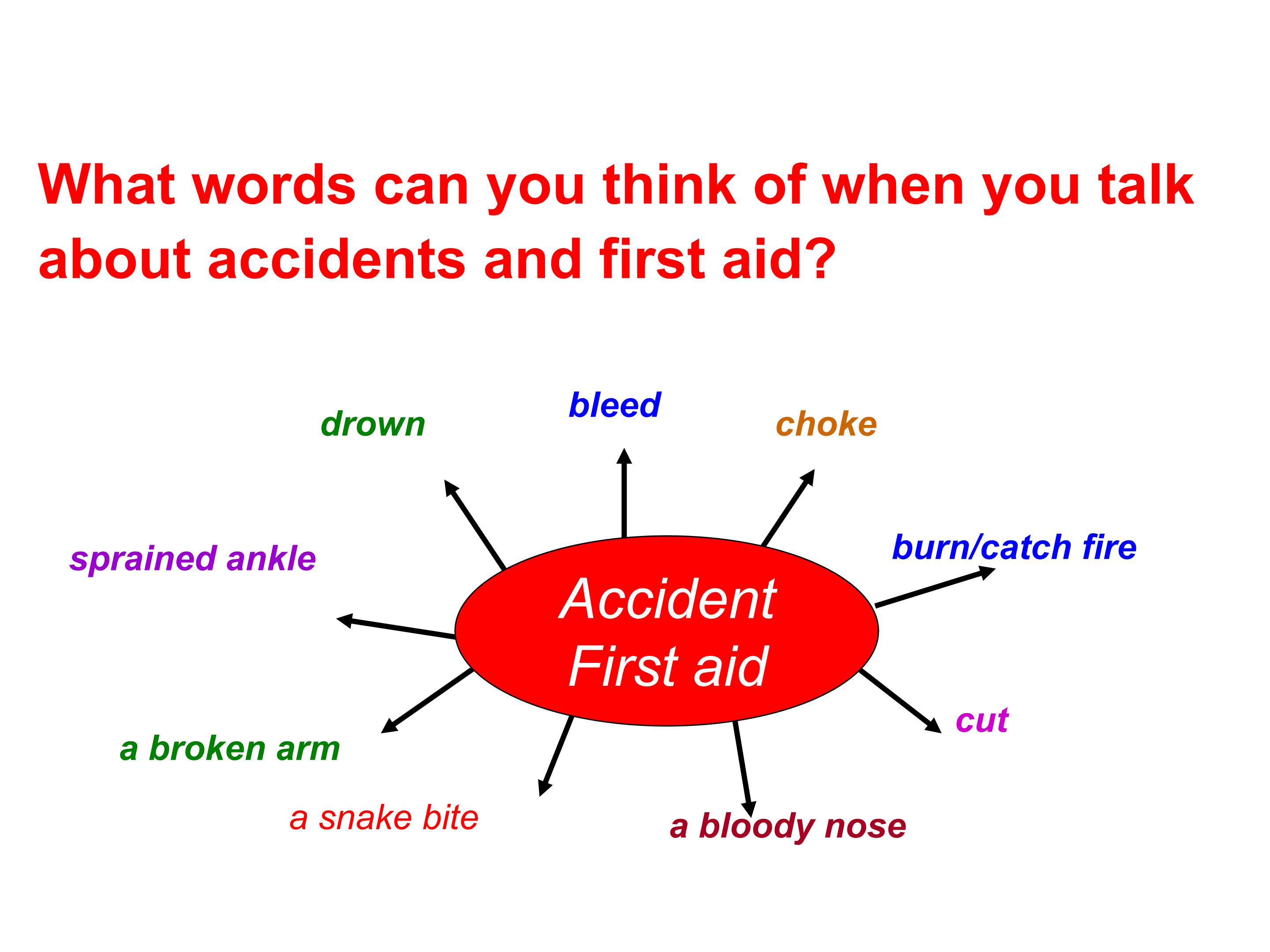 What words can you think of when you talk about accidents and first aid?

bleed

drown

choke

sprained ankle

burn/catch fire

Accident
First aid

cut

a broken arm

a snake bite

a bloody nose